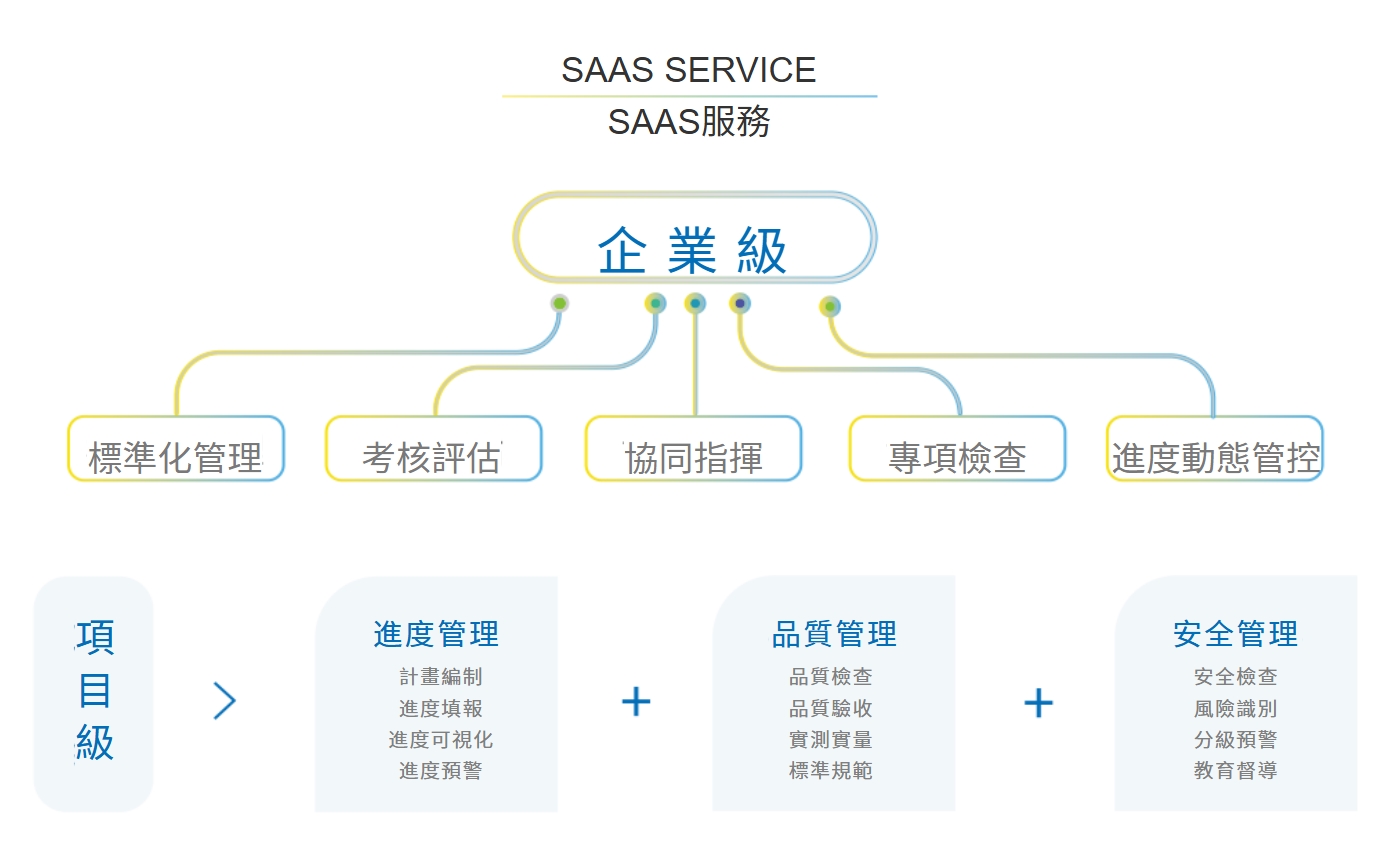 SAAS SERVICE

SAAS服務

企業級

標準化管理

考核評估

協同指揮

專項檢查

進度動態管控

項目級

>

進度管理
計畫編制
進度填報
進度可視化
進度預警

+

品質管理
品質檢查
品質驗收
實測實量
標準規範

+

安全管理
安全檢查
風險識別
分級預警
教育督導